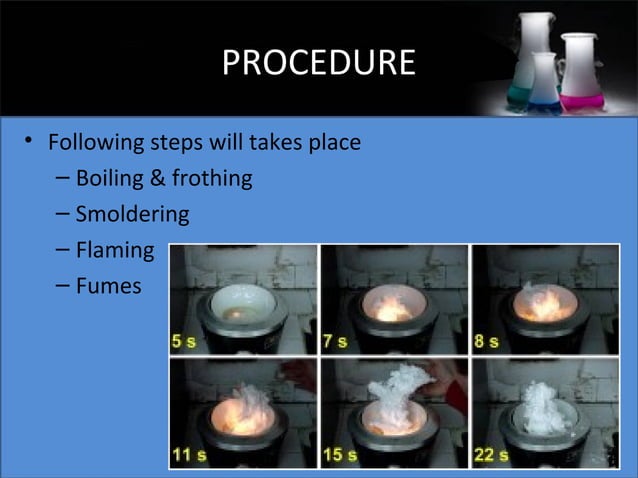 PROCEDURE

• Following steps will takes place
– Boiling & frothing
– Smoldering
– Flaming
– Fumes

5 s
7 s
8 s
11 s
15 s
22 s